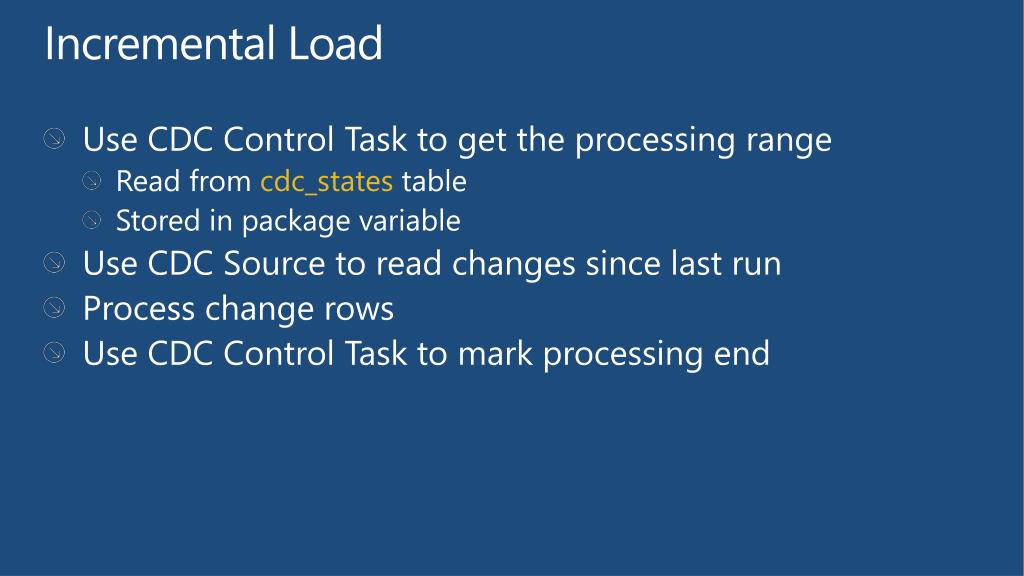 Incremental Load

Use CDC Control Task to get the processing range
Read from cdc_states table
Stored in package variable
Use CDC Source to read changes since last run
Process change rows
Use CDC Control Task to mark processing end